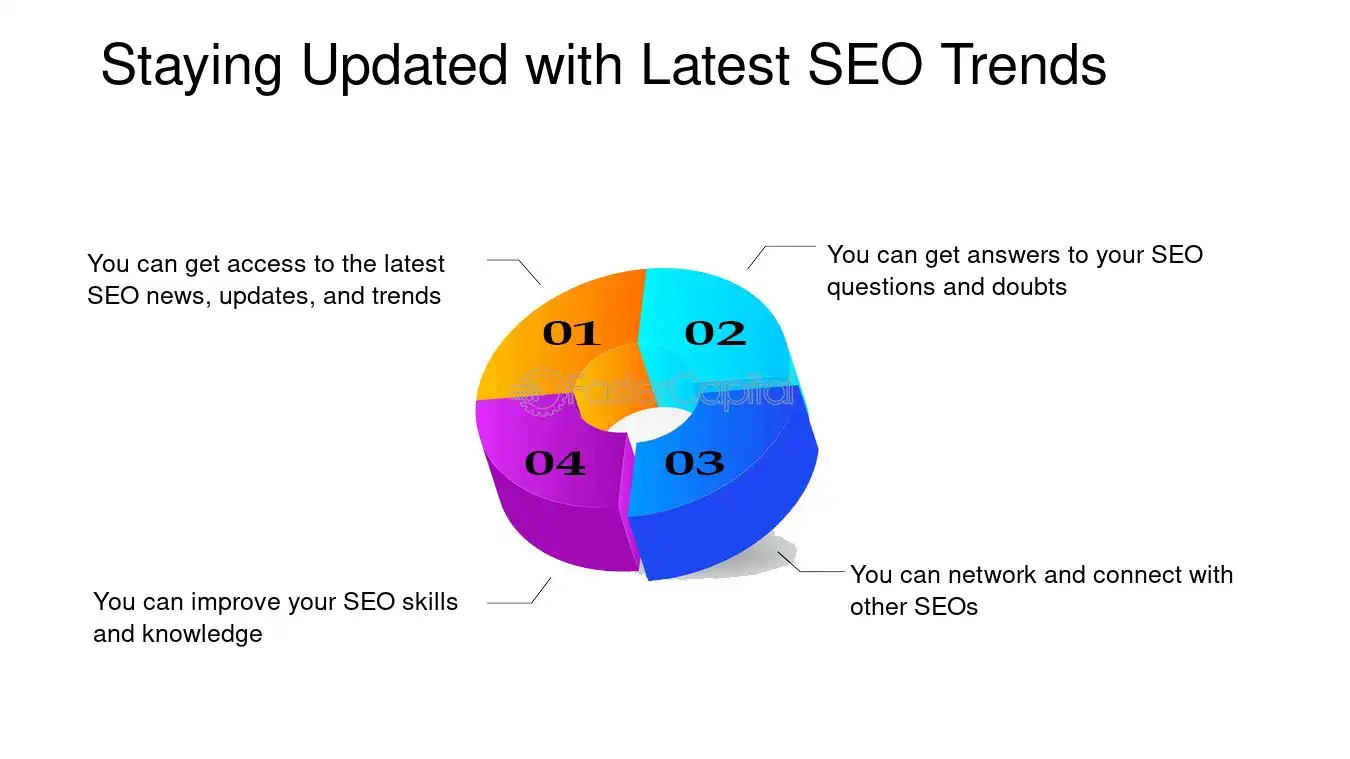 Staying Updated with Latest SEO Trends

You can get access to the latest SEO news, updates, and trends

You can get answers to your SEO questions and doubts

01

02

04

03

You can improve your SEO skills and knowledge

You can network and connect with other SEOs

FasterCapital